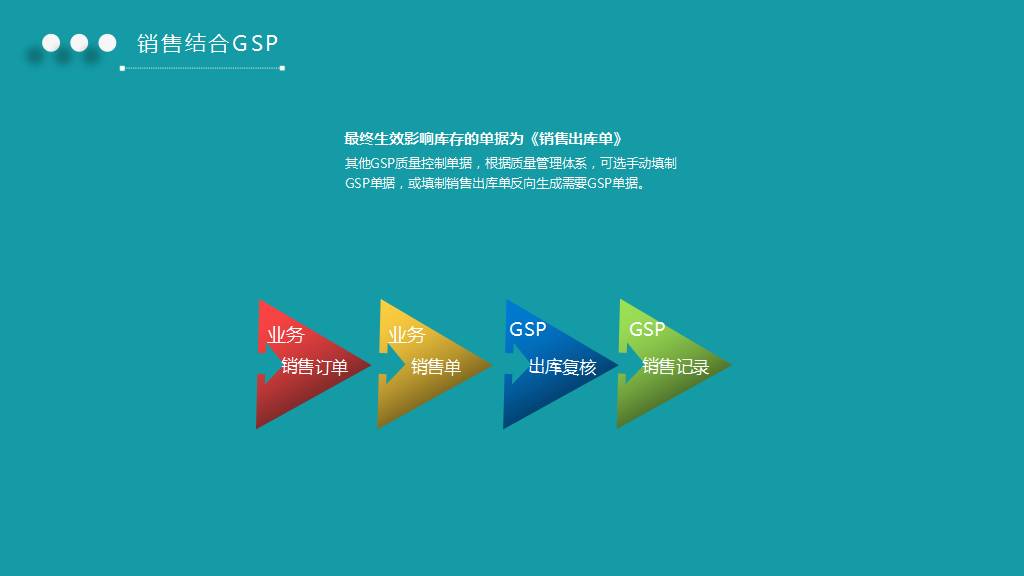 销售结合GSP

最终生效影响库存的单据为《销售出库单》
其他GSP质量控制单据，根据质量管理体系，可选手动填制GSP单据，或填制销售出库单反向生成需要GSP单据。

业务
销售订单

业务
销售单

GSP
出库复核

GSP
销售记录